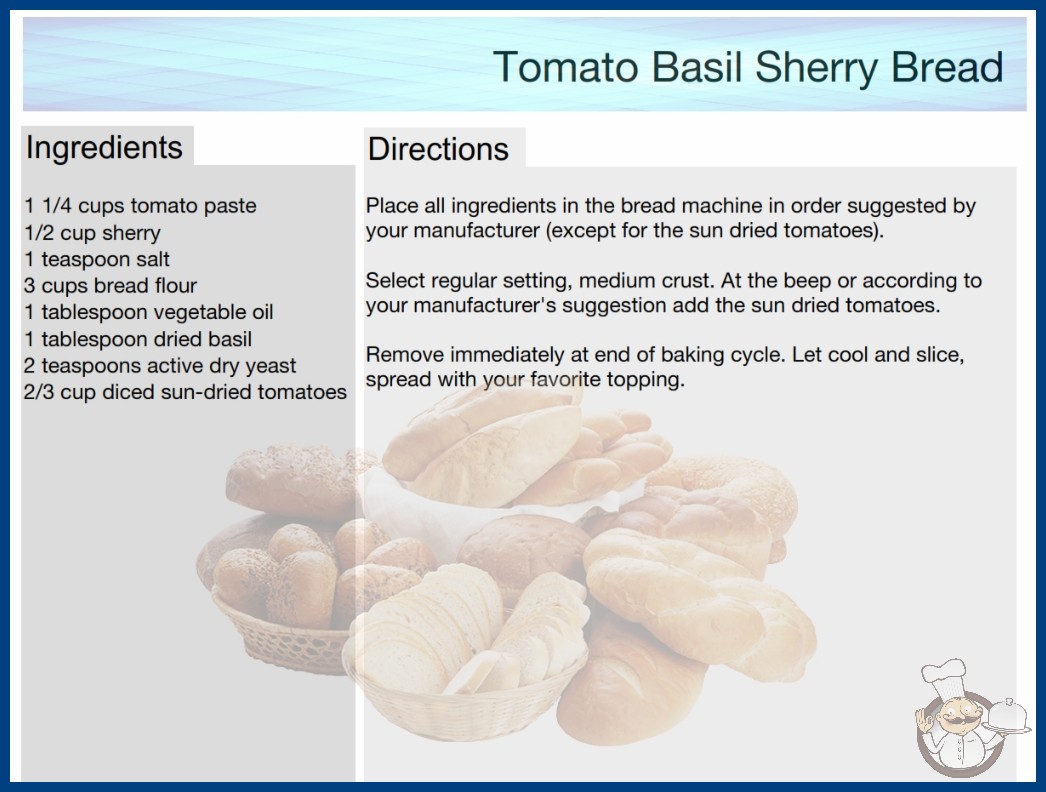 Tomato Basil Sherry Bread

Ingredients

1 1/4 cups tomato paste
1/2 cup sherry
1 teaspoon salt
3 cups bread flour
1 tablespoon vegetable oil
1 tablespoon dried basil
2 teaspoons active dry yeast
2/3 cup diced sun-dried tomatoes

Directions

Place all ingredients in the bread machine in order suggested by your manufacturer (except for the sun dried tomatoes).

Select regular setting, medium crust. At the beep or according to your manufacturer's suggestion add the sun dried tomatoes.

Remove immediately at end of baking cycle. Let cool and slice, spread with your favorite topping.